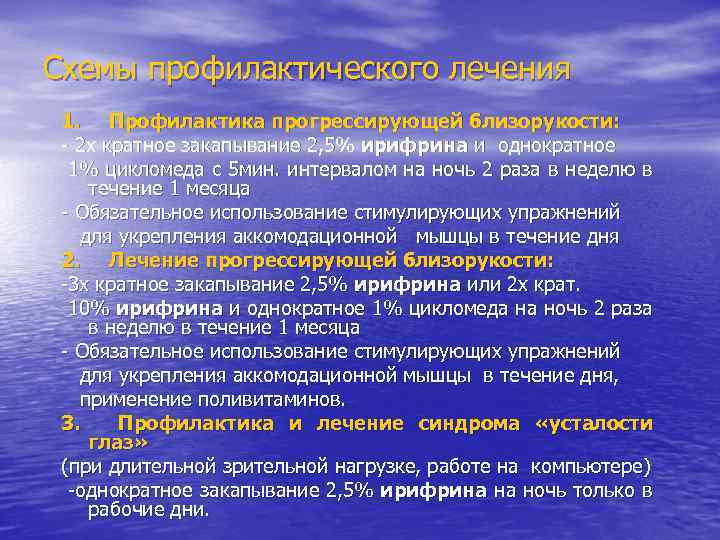 Схемы профилактического лечения

1. Профилактика прогрессирующей близорукости:

- 2х кратное закапывание 2,5% ирифрина и однократное 1% цикломеда с 5мин. интервалом на ночь 2 раза в неделю в течение 1 месяца

- Обязательное использование стимулирующих упражнений для укрепления аккомодационной мышцы в течение дня

2. Лечение прогрессирующей близорукости:

-3х кратное закапывание 2,5% ирифрина или 2х крат. 10% ирифрина и однократное 1% цикломеда на ночь 2 раза в неделю в течение 1 месяца

- Обязательное использование стимулирующих упражнений для укрепления аккомодационной мышцы в течение дня, применение поливитаминов.

3. Профилактика и лечение синдрома «усталости глаз»

(при длительной зрительной нагрузке, работе на компьютере)

-однократное закапывание 2,5% ирифрина на ночь только в рабочие дни.